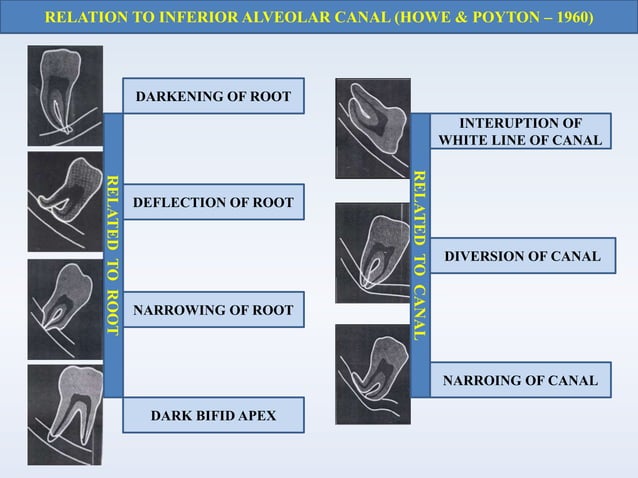 RELATION TO INFERIOR ALVEOLAR CANAL (HOWE & POYTON – 1960)

RELATED TO ROOT

DARKENING OF ROOT

DEFLECTION OF ROOT

NARROWING OF ROOT

DARK BIFID APEX

RELATED TO CANAL

INTERUPTION OF WHITE LINE OF CANAL

DIVERSION OF CANAL

NARROING OF CANAL